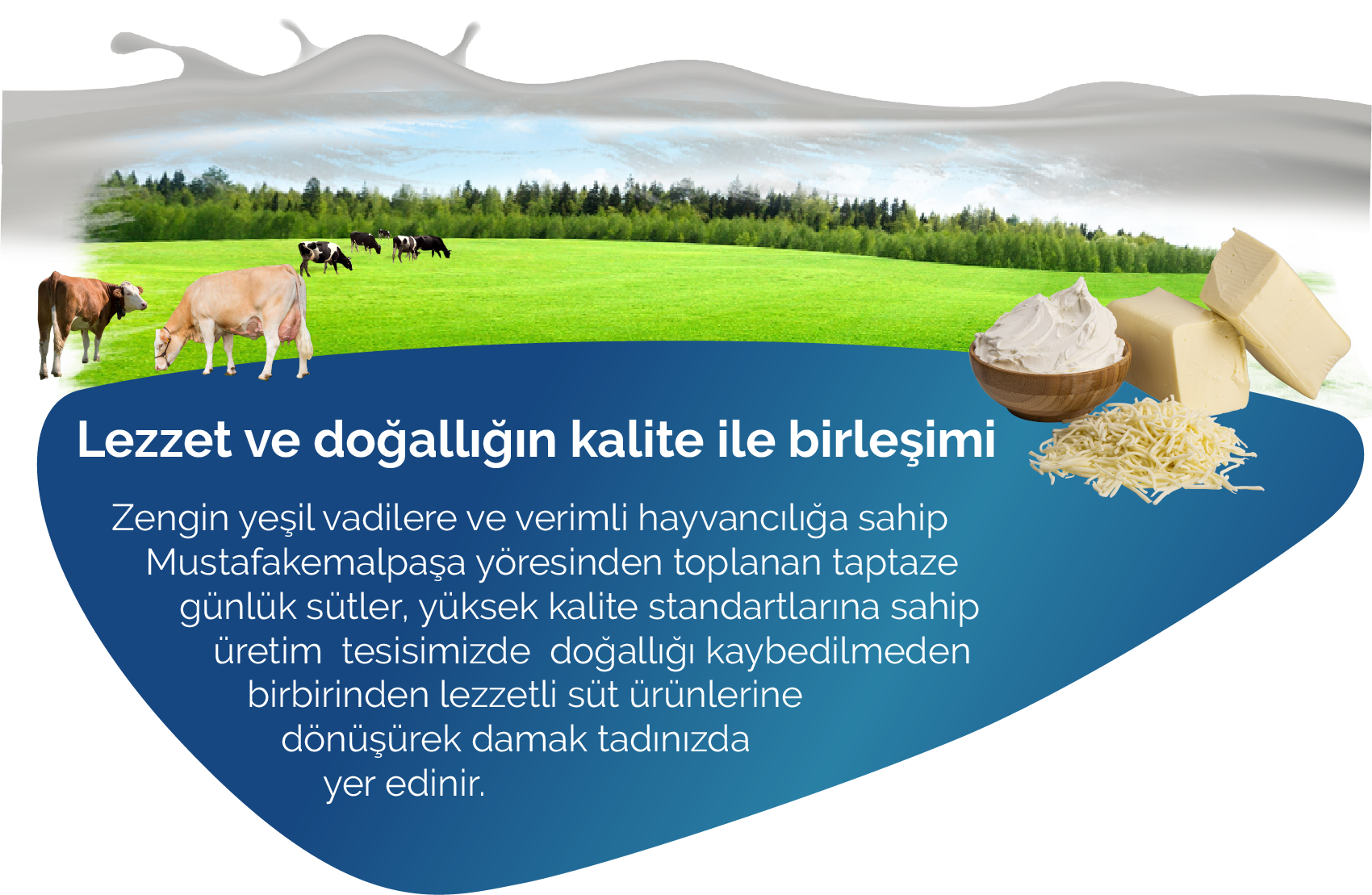 Lezzet ve doğallığın kalite ile birleşimi

Zengin yeşil vadilere ve verimli hayvancılığa sahip Mustafakemalpaşa yöresinden toplanan taptaze günlük sütler, yüksek kalite standartlarına sahip üretim tesisimizde doğallığı kaybedilmeden birbirinden lezzetli süt ürünlerine dönüşürek damak tadınızda yer edinir.